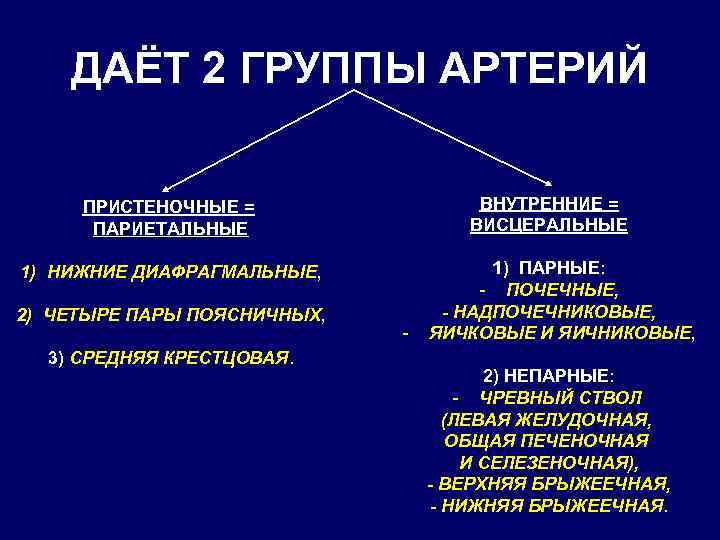 ДАЁТ 2 ГРУППЫ АРТЕРИЙ

ПРИСТЕНОЧНЫЕ = ПАРИЕТАЛЬНЫЕ

1) НИЖНИЕ ДИАФРАГМАЛЬНЫЕ,

2) ЧЕТЫРЕ ПАРЫ ПОЯСНИЧНЫХ,

3) СРЕДНЯЯ КРЕСТЦОВАЯ.

ВНУТРЕННИЕ = ВИСЦЕРАЛЬНЫЕ

1) ПАРНЫЕ:
- ПОЧЕЧНЫЕ,
- НАДПОЧЕЧНИКОВЫЕ,
- ЯИЧКОВЫЕ И ЯИЧНИКОВЫЕ,

2) НЕПАРНЫЕ:
- ЧРЕВНЫЙ СТВОЛ (ЛЕВАЯ ЖЕЛУДОЧНАЯ, ОБЩАЯ ПЕЧЕНОЧНАЯ И СЕЛЕЗЕНОЧНАЯ),
- ВЕРХНЯЯ БРЫЖЕЕЧНАЯ,
- НИЖНЯЯ БРЫЖЕЕЧНАЯ.